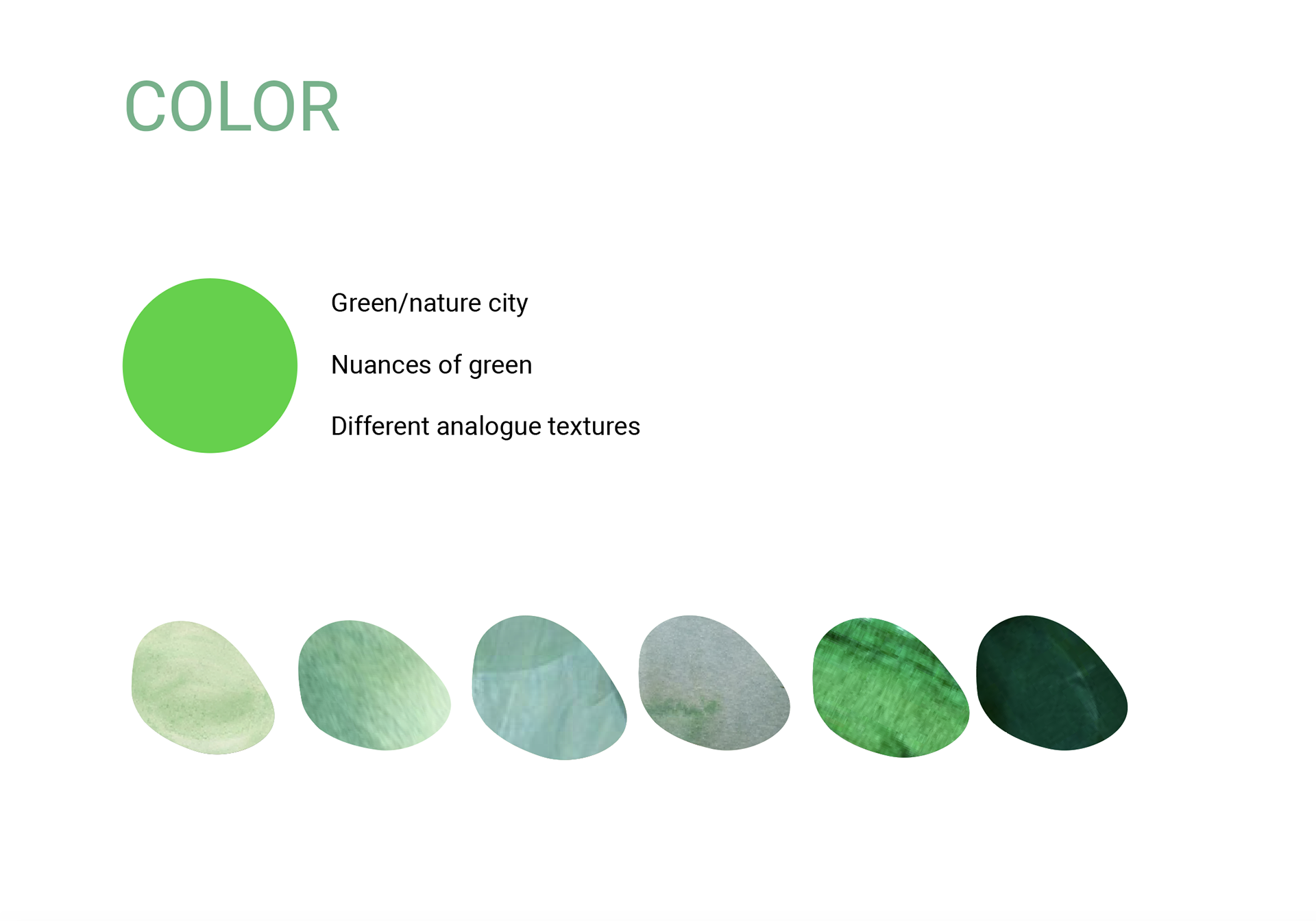 COLOR

Green/nature city

Nuances of green

Different analogue textures